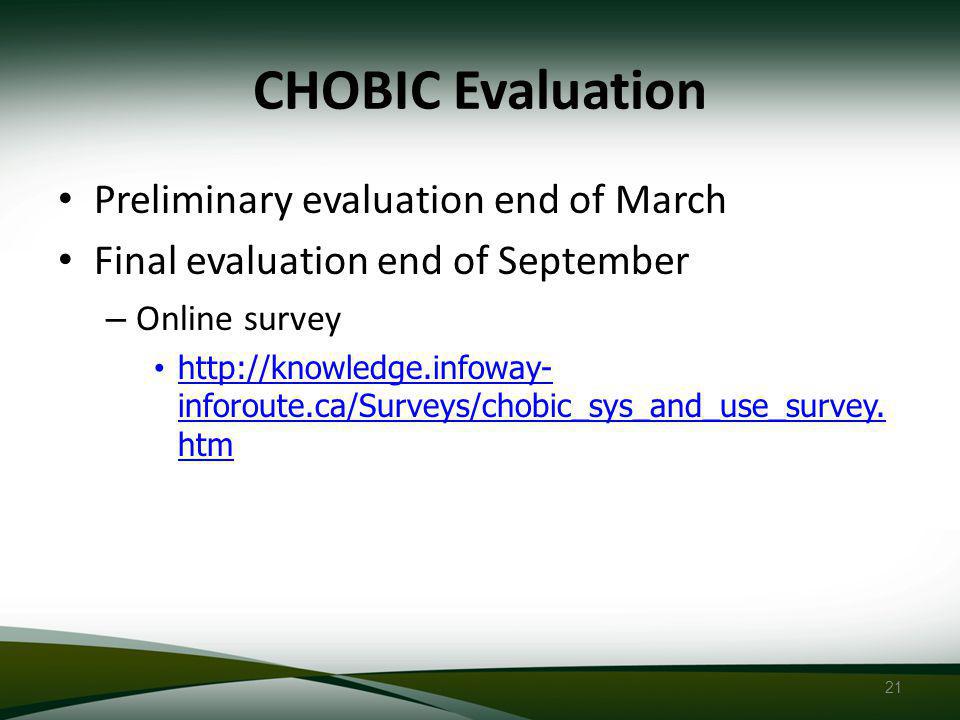 CHOBIC Evaluation

• Preliminary evaluation end of March
• Final evaluation end of September
– Online survey
• http://knowledge.infoway-inforoute.ca/Surveys/chobic_sys_and_use_survey.htm

21